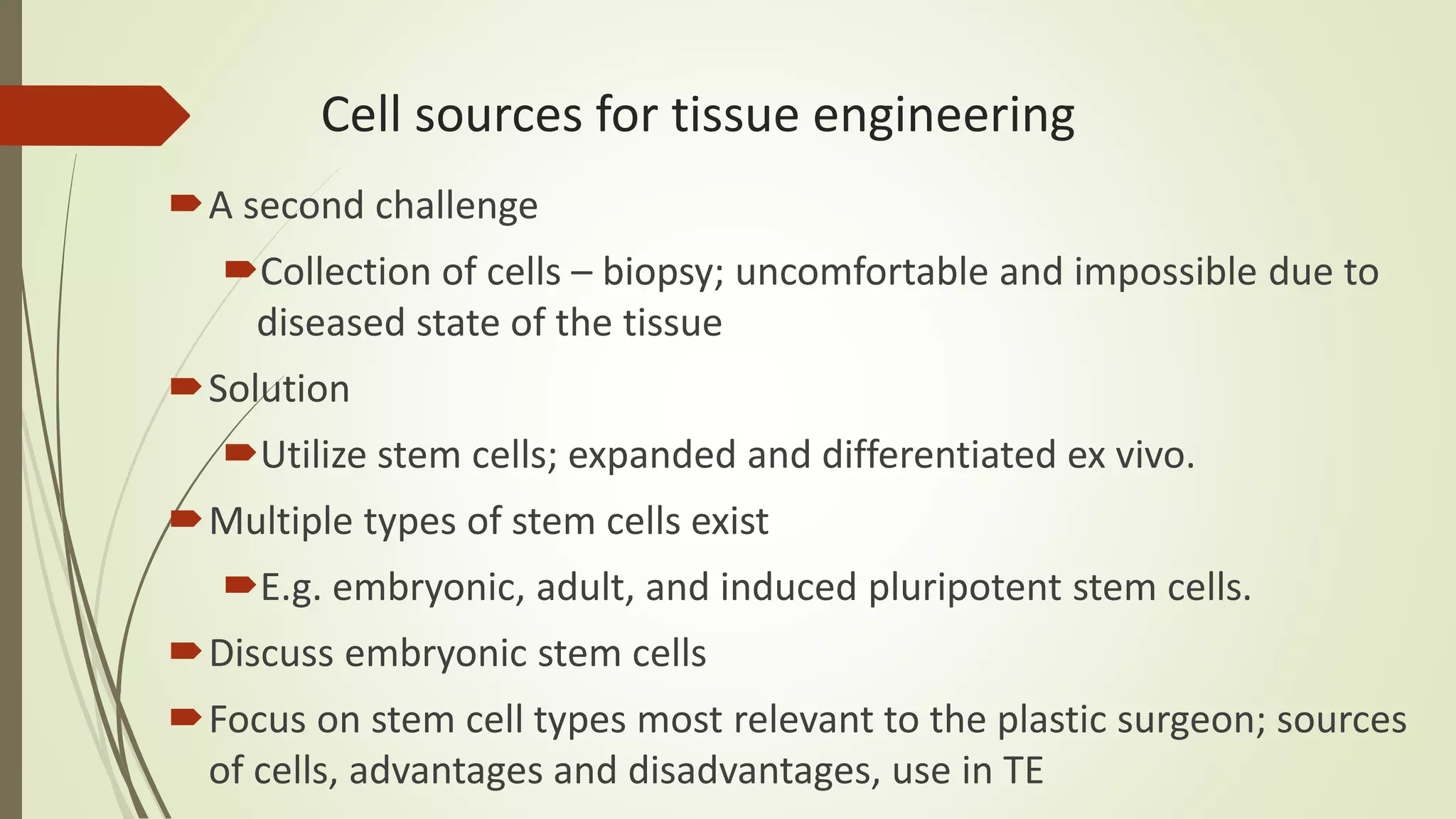 Cell sources for tissue engineering

A second challenge

Collection of cells – biopsy; uncomfortable and impossible due to diseased state of the tissue

Solution

Utilize stem cells; expanded and differentiated ex vivo.

Multiple types of stem cells exist

E.g. embryonic, adult, and induced pluripotent stem cells.

Discuss embryonic stem cells

Focus on stem cell types most relevant to the plastic surgeon; sources of cells, advantages and disadvantages, use in TE